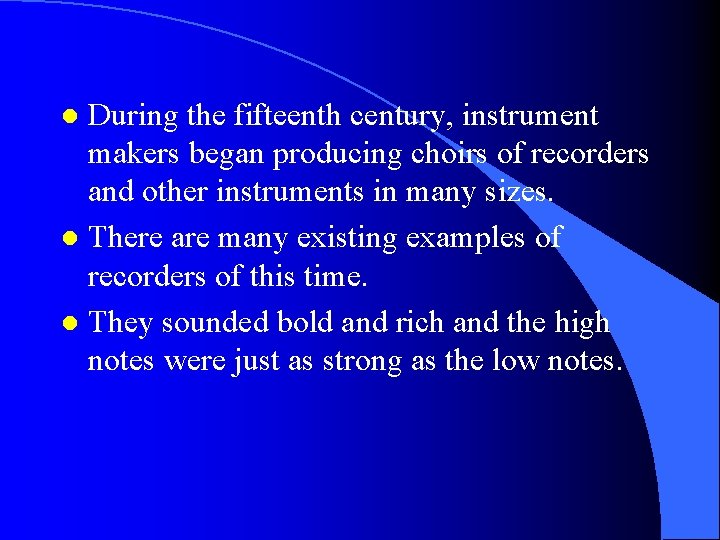 - During the fifteenth century, instrument makers began producing choirs of recorders and other instruments in many sizes.
- There are many existing examples of recorders of this time.
- They sounded bold and rich and the high notes were just as strong as the low notes.